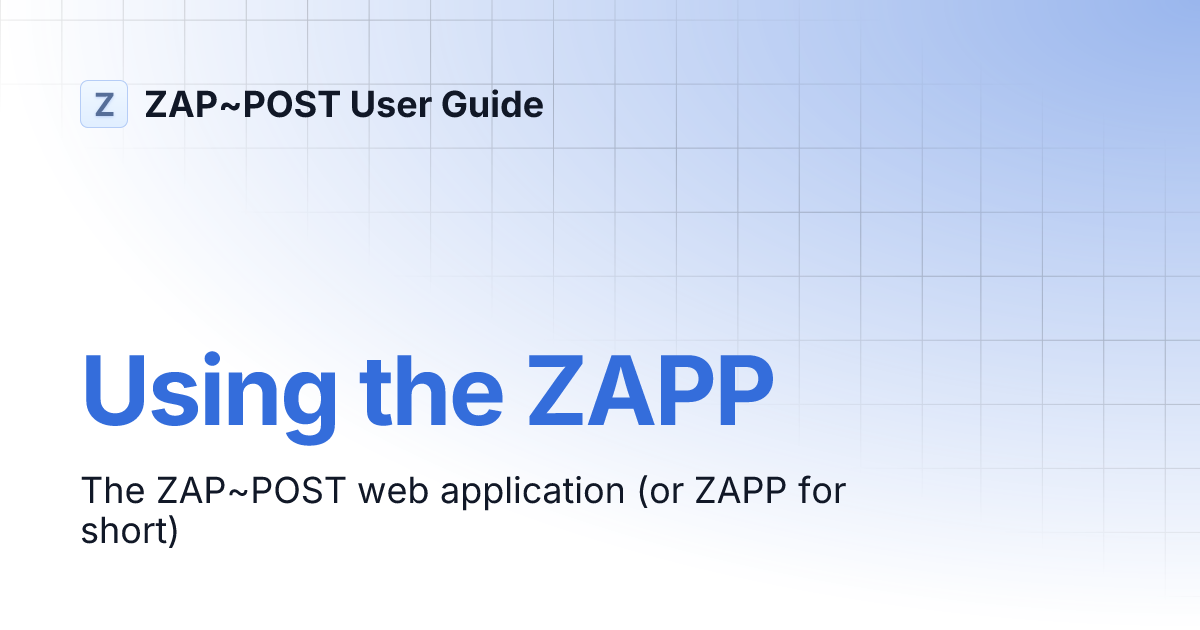 Z ZAP~POST User Guide

Using the ZAPP

The ZAP~POST web application (or ZAPP for short)